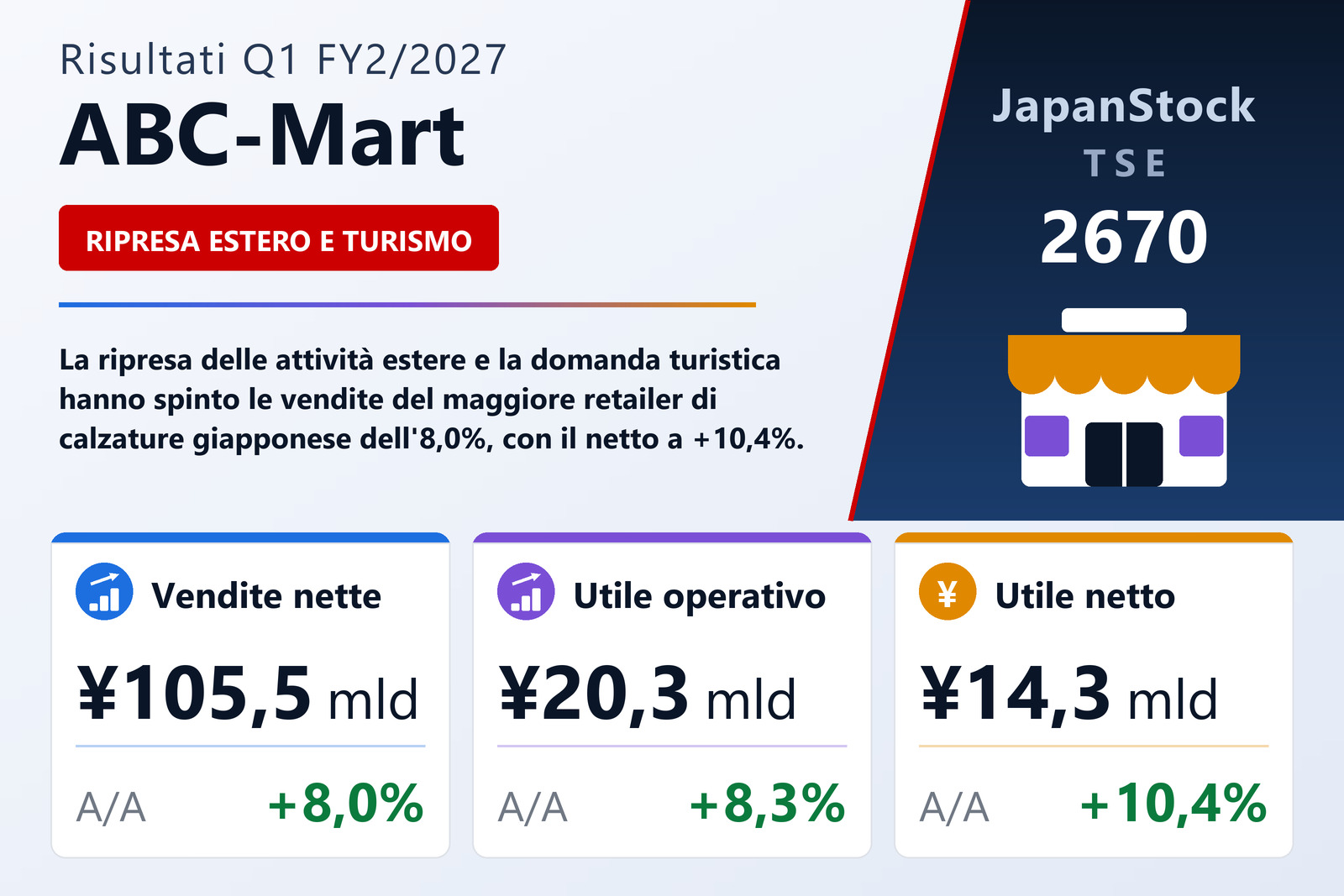 Risultati Q1 FY2/2027

ABC-Mart

RIPRESA ESTERO E TURISMO

La ripresa delle attività estere e la domanda turistica hanno spinto le vendite del maggiore retailer di calzature giapponese dell'8,0%, con il netto a +10,4%.

JapanStock

TSE

2670

Vendite nette

¥105,5 mld

A/A +8,0%

Utile operativo

¥20,3 mld

A/A +8,3%

¥

Utile netto

¥14,3 mld

A/A +10,4%